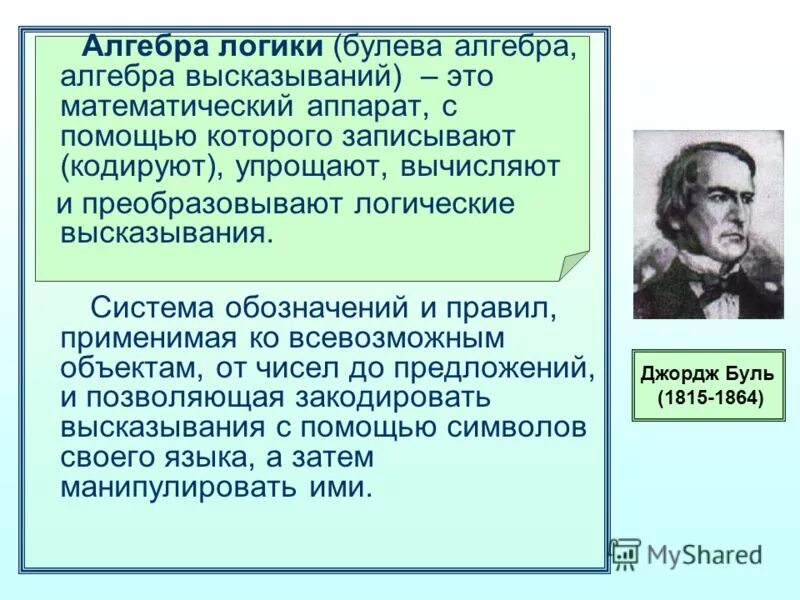 Алгебра логики (булева алгебра, алгебра высказываний) – это математический аппарат, с помощью которого записывают (кодируют), упрощают, вычисляют и преобразовывают логические высказывания.

Система обозначений и правил, применимая ко всевозможным объектам, от чисел до предложений, и позволяющая закодировать высказывания с помощью символов своего языка, а затем манипулировать ими.

Джордж Буль (1815-1864)

MyShared